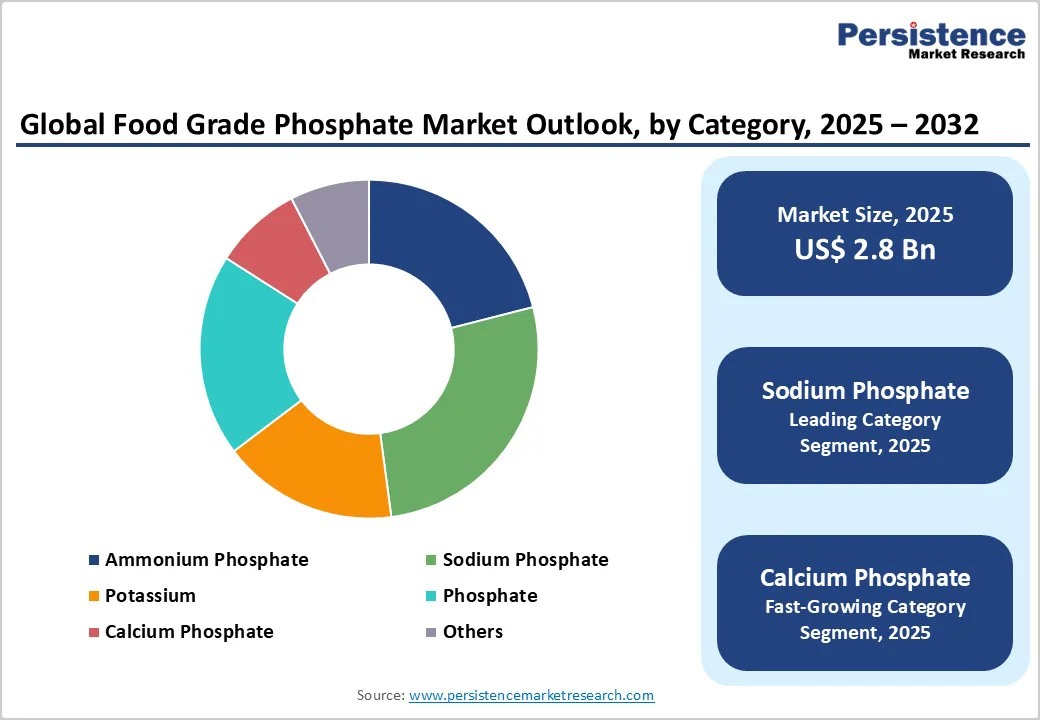 Persistence
Market Research

Global Food Grade Phosphate Market Outlook, by Category, 2025 – 2032

Ammonium Phosphate
Sodium Phosphate
Potassium
Phosphate
Calcium Phosphate
Others

Market Size, 2025
US$ 2.8 Bn

Sodium Phosphate
Leading Category Segment, 2025

Calcium Phosphate
Fast-Growing Category Segment, 2025

Source: www.persistencemarketresearch.com